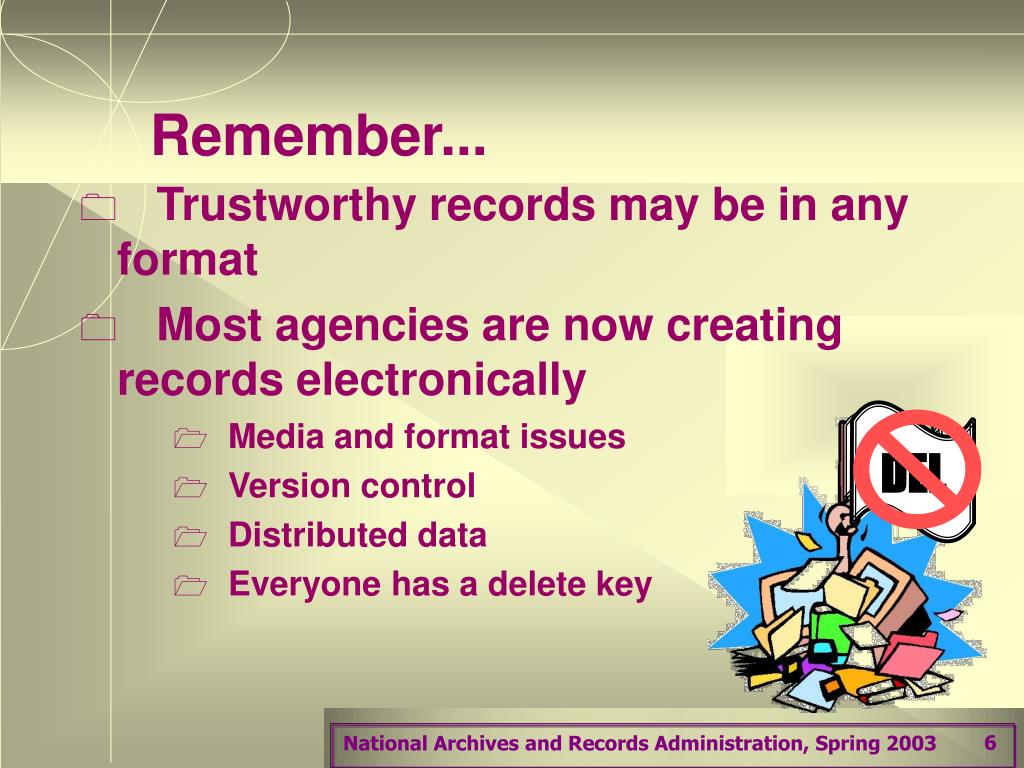 Remember...

Trustworthy records may be in any format

Most agencies are now creating records electronically

Media and format issues

Version control

Distributed data

Everyone has a delete key

DEL

National Archives and Records Administration, Spring 2003

6